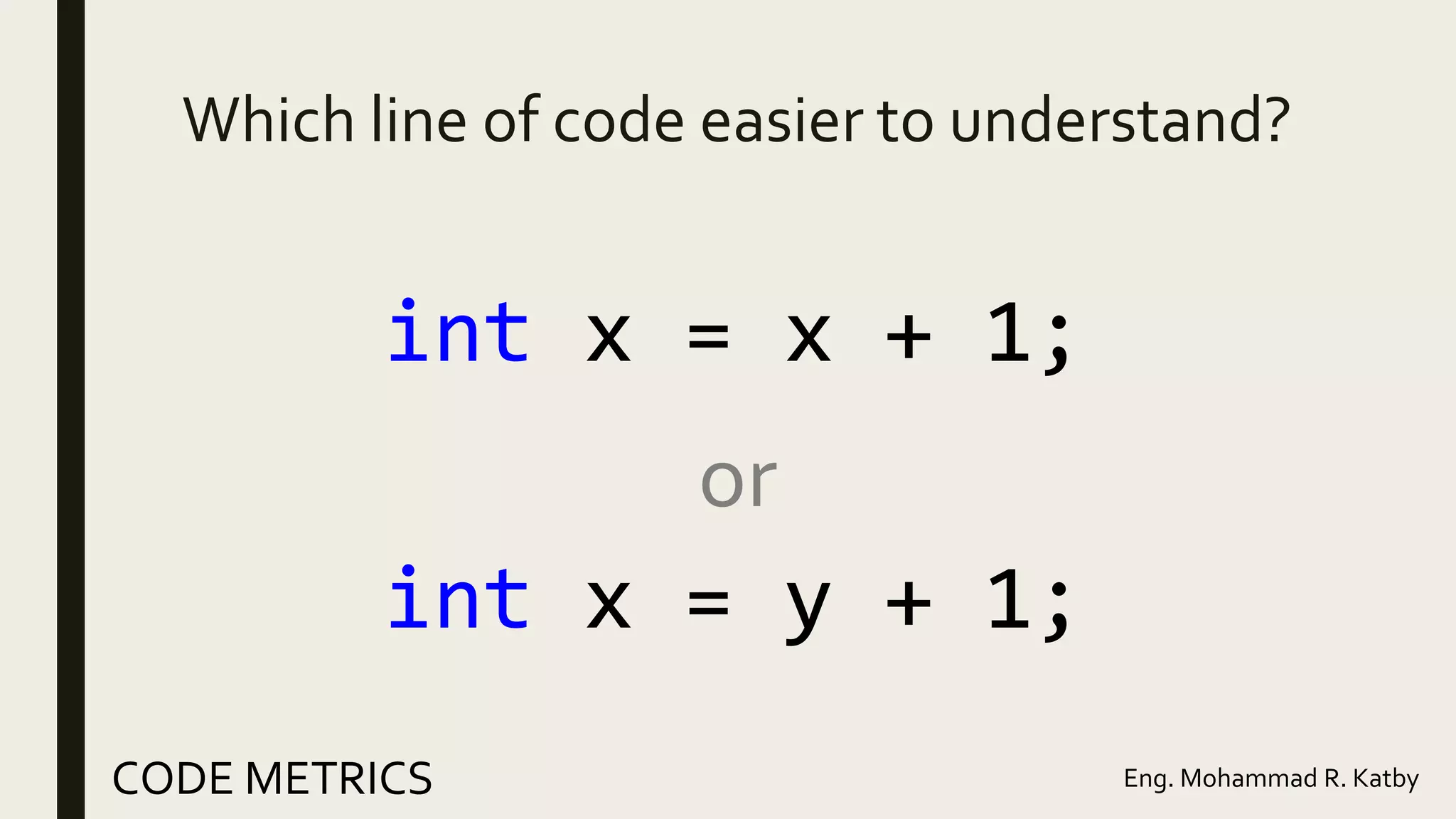 Which line of code easier to understand?

int x = x + 1;

or

int x = y + 1;

CODE METRICS

Eng. Mohammad R. Katby